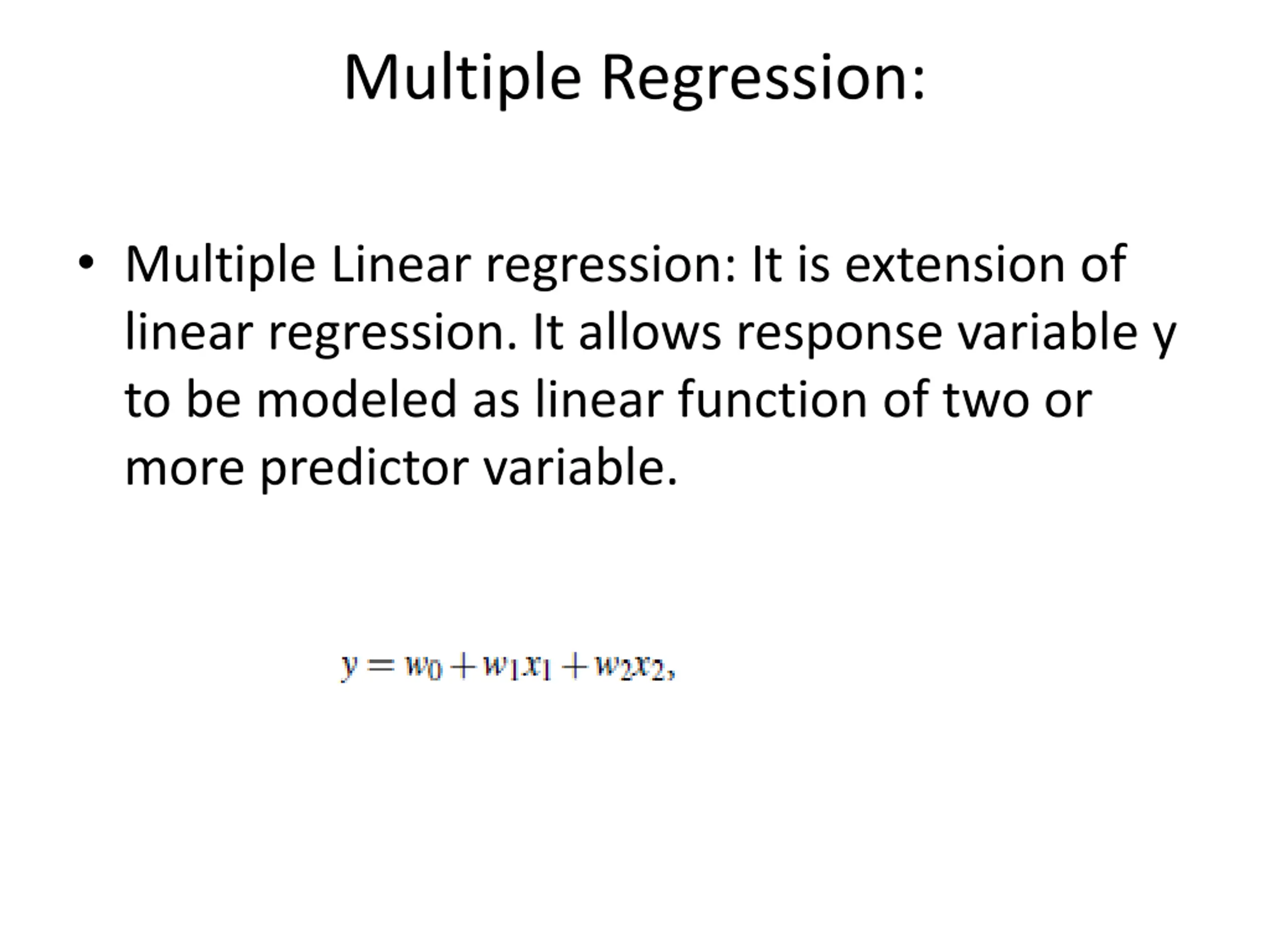 Multiple Regression:

• Multiple Linear regression: It is extension of linear regression. It allows response variable y to be modeled as linear function of two or more predictor variable.

$y = w_0 + w_1x_1 + w_2x_2,$